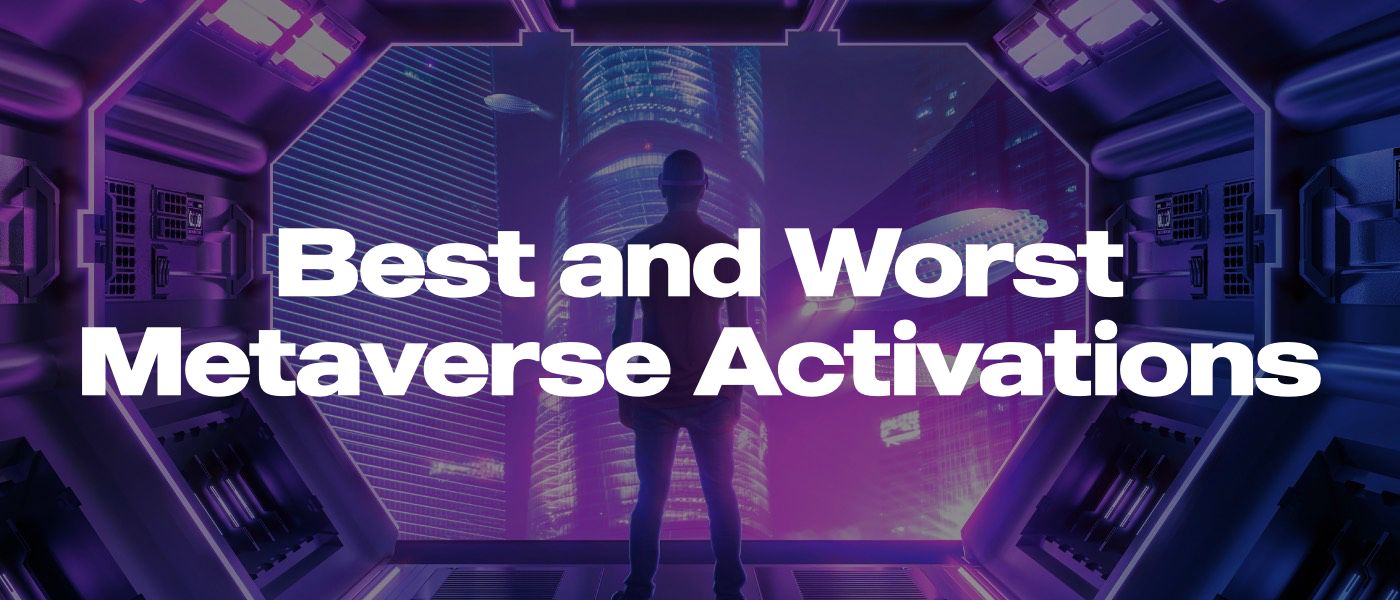 Best and Worst Metaverse Activations